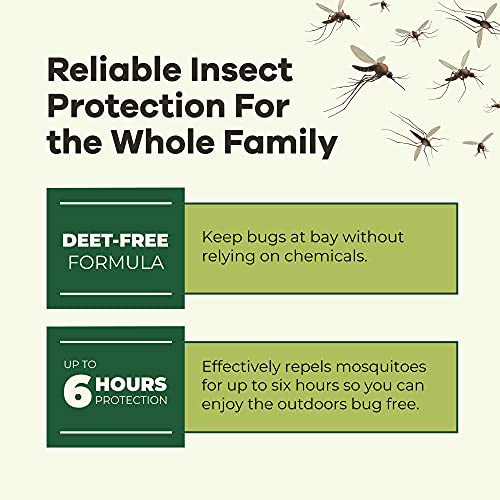 Reliable Insect Protection For the Whole Family

DEET-FREE FORMULA

Keep bugs at bay without relying on chemicals.

UP TO 6 HOURS PROTECTION

Effectively repels mosquitoes for up to six hours so you can enjoy the outdoors bug free.